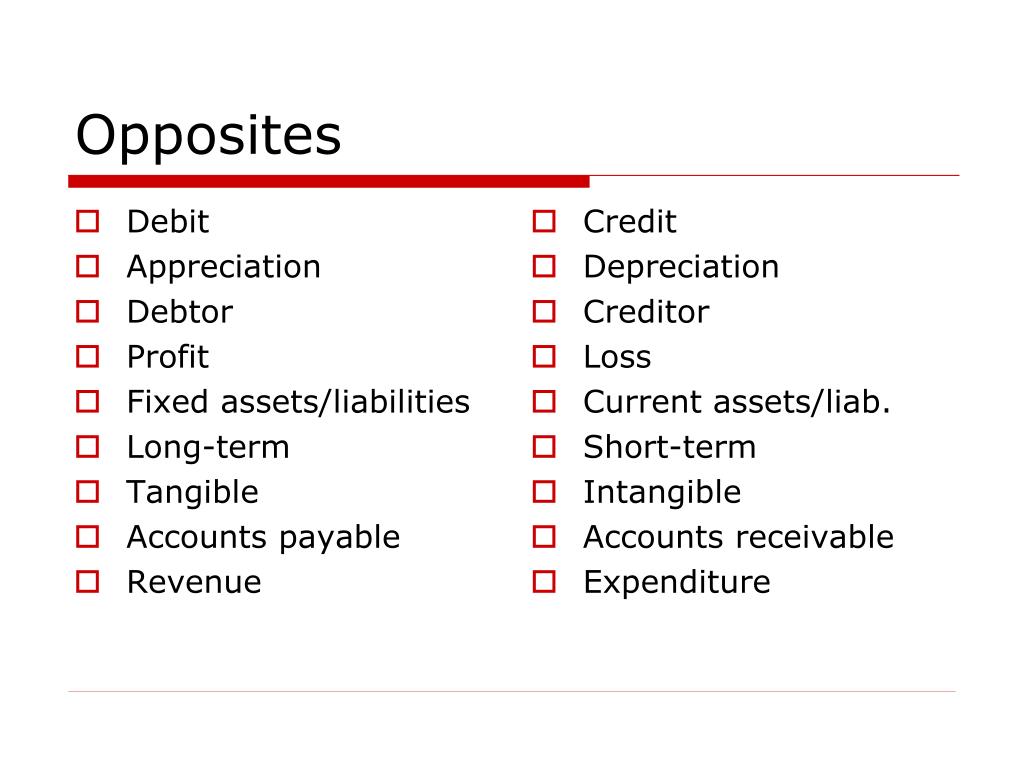 Opposites

- Debit
- Appreciation
- Debtor
- Profit
- Fixed assets/liabilities
- Long-term
- Tangible
- Accounts payable
- Revenue

- Credit
- Depreciation
- Creditor
- Loss
- Current assets/liab.
- Short-term
- Intangible
- Accounts receivable
- Expenditure